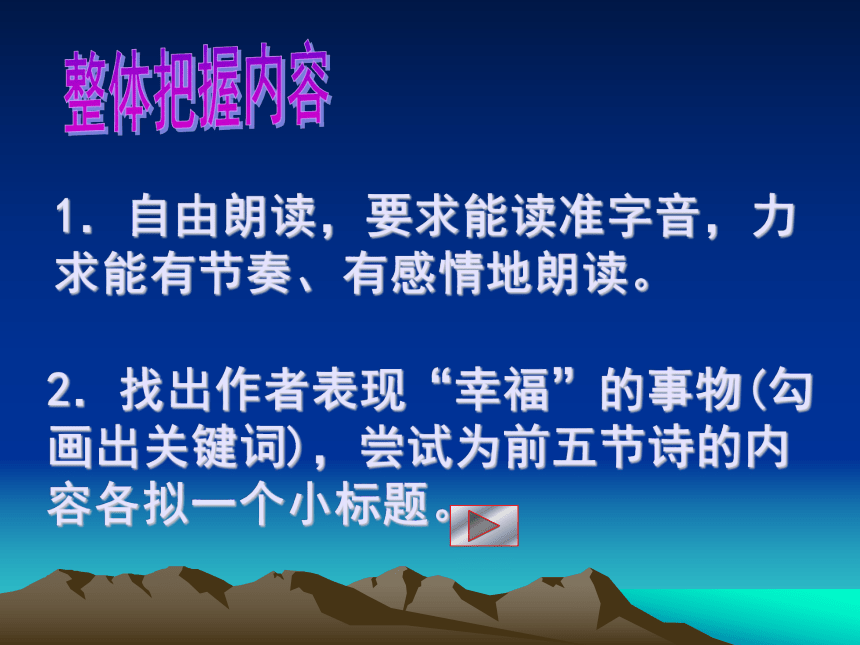 整体把握内容

1．自由朗读，要求能读准字音，力求能有节奏、有感情地朗读。

2．找出作者表现“幸福”的事物(勾画出关键词)，尝试为前五节诗的内容各拟一个小标题。